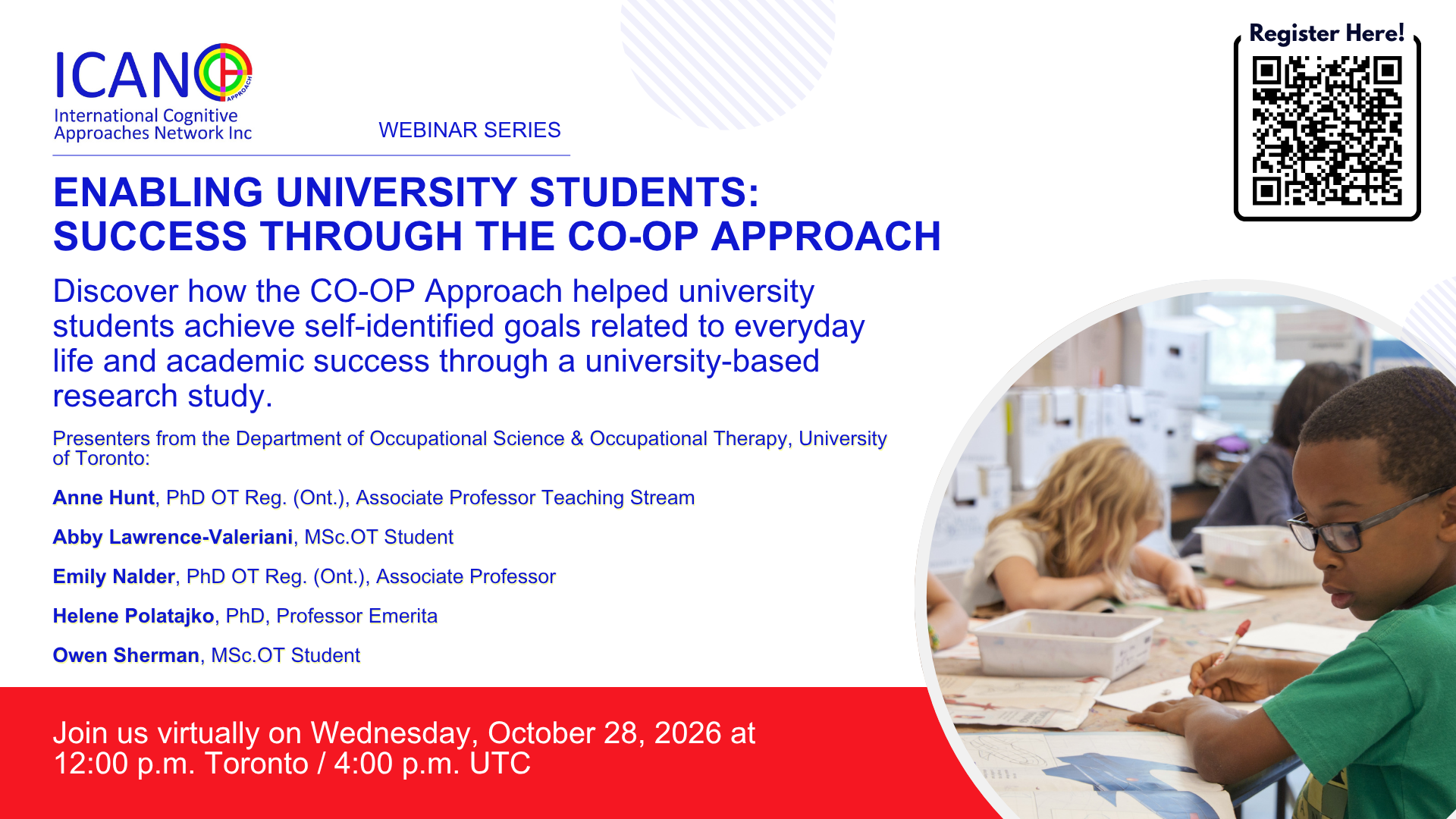 ICAN APPROACH
International Cognitive Approaches Network Inc

WEBINAR SERIES

Register Here!

ENABLING UNIVERSITY STUDENTS: SUCCESS THROUGH THE CO-OP APPROACH

Discover how the CO-OP Approach helped university students achieve self-identified goals related to everyday life and academic success through a university-based research study.

Presenters from the Department of Occupational Science & Occupational Therapy, University of Toronto:

Anne Hunt, PhD OT Reg. (Ont.), Associate Professor Teaching Stream

Abby Lawrence-Valeriani, MSc.OT Student

Emily Nalder, PhD OT Reg. (Ont.), Associate Professor

Helene Polatajko, PhD, Professor Emerita

Owen Sherman, MSc.OT Student

Join us virtually on Wednesday, October 28, 2026 at 12:00 p.m. Toronto / 4:00 p.m. UTC